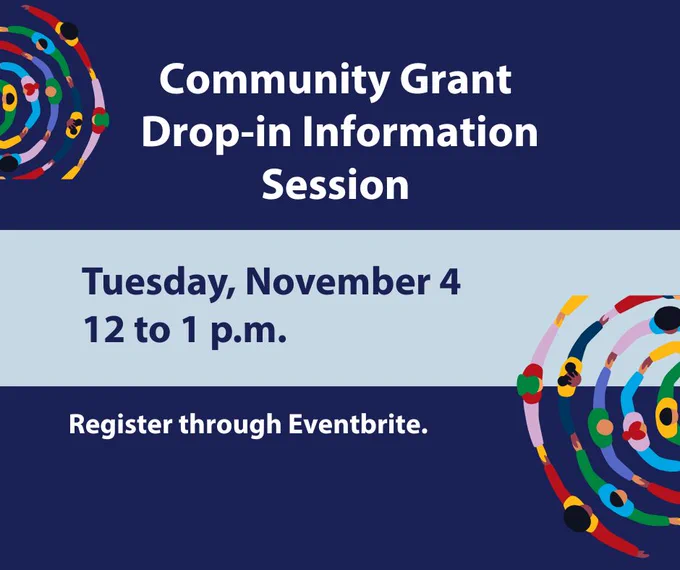 Community Grant Drop-in Information Session

Tuesday, November 4
12 to 1 p.m.

Register through Eventbrite.